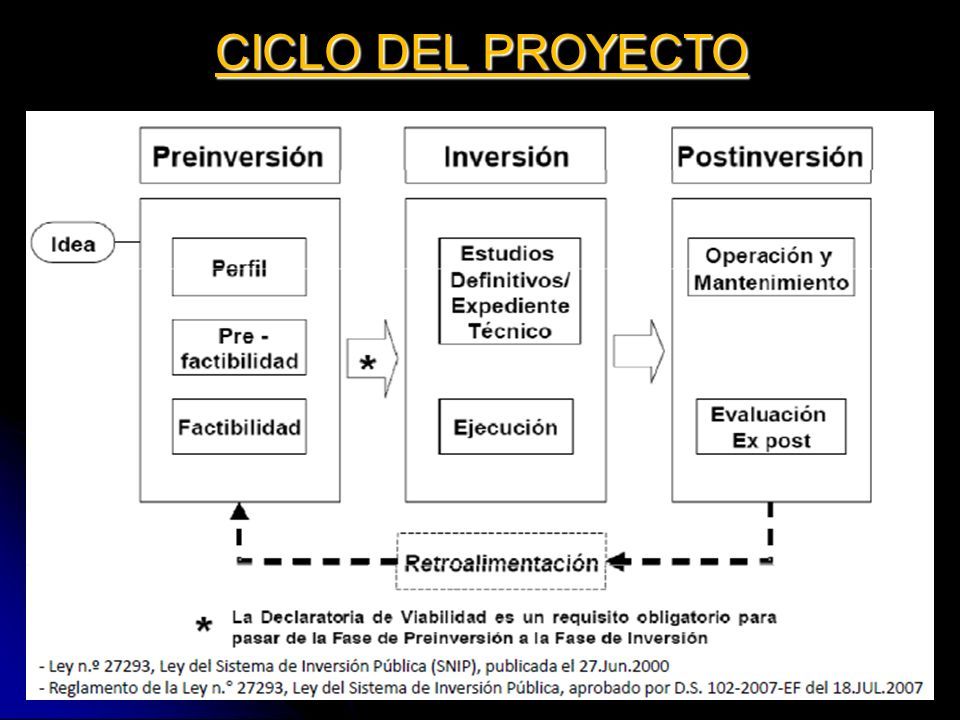 CICLO DEL PROYECTO

Preinversión

Inversión

Postinversión

Idea

Perfil

Pre - factibilidad

Factibilidad

*

Estudios Definitivos/ Expediente Técnico

Ejecución

Operación y Mantenimiento

Evaluación Ex post

Retroalimentación

* La Declaratoria de Viabilidad es un requisito obligatorio para pasar de la Fase de Preinversión a la Fase de Inversión

- Ley n.º 27293, Ley del Sistema de Inversión Pública (SNIP), publicada el 27.Jun.2000
- Reglamento de la Ley n.° 27293, Ley del Sistema de Inversión Pública, aprobado por D.S. 102-2007-EF del 18.JUL.2007